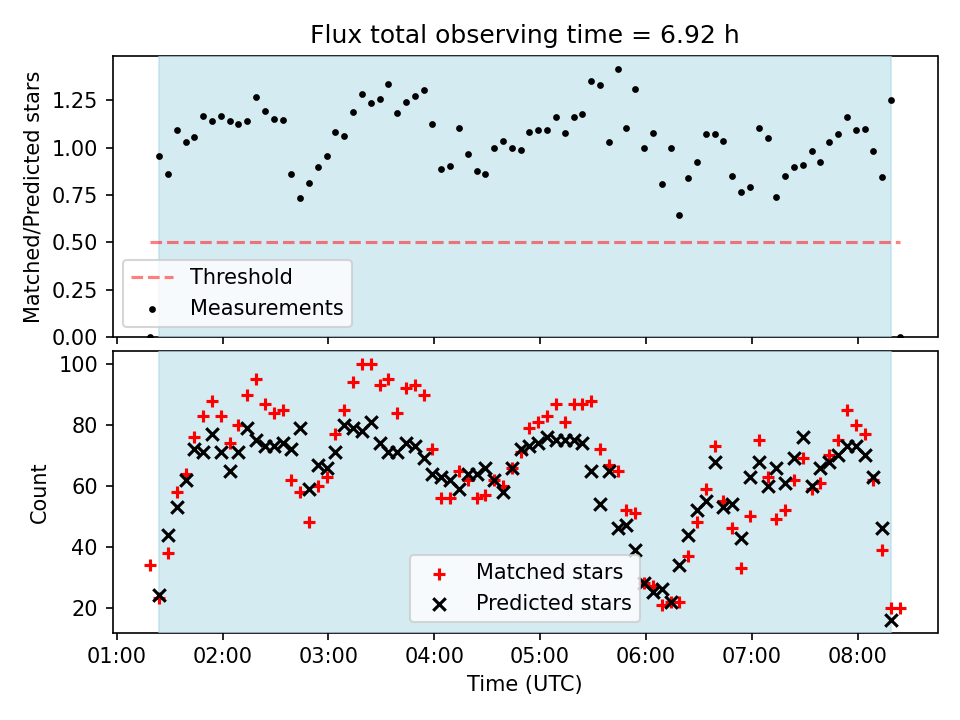 Flux total observing time = 6.92 h

Matched/Predicted stars

1.25
1.00
0.75
0.50
0.25
0.00

Threshold
Measurements

Count

100
80
60
40
20

Matched stars
Predicted stars

01:00 02:00 03:00 04:00 05:00 06:00 07:00 08:00

Time (UTC)